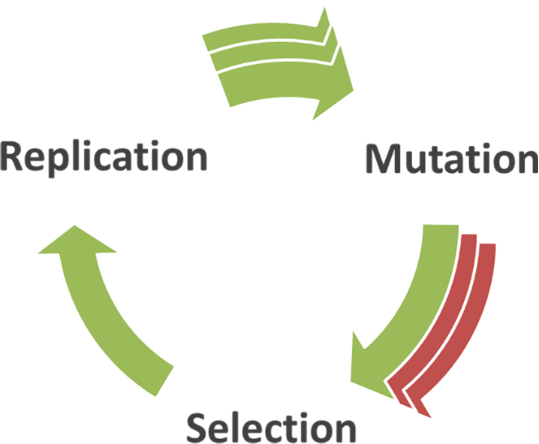 Replication

Mutation

Selection